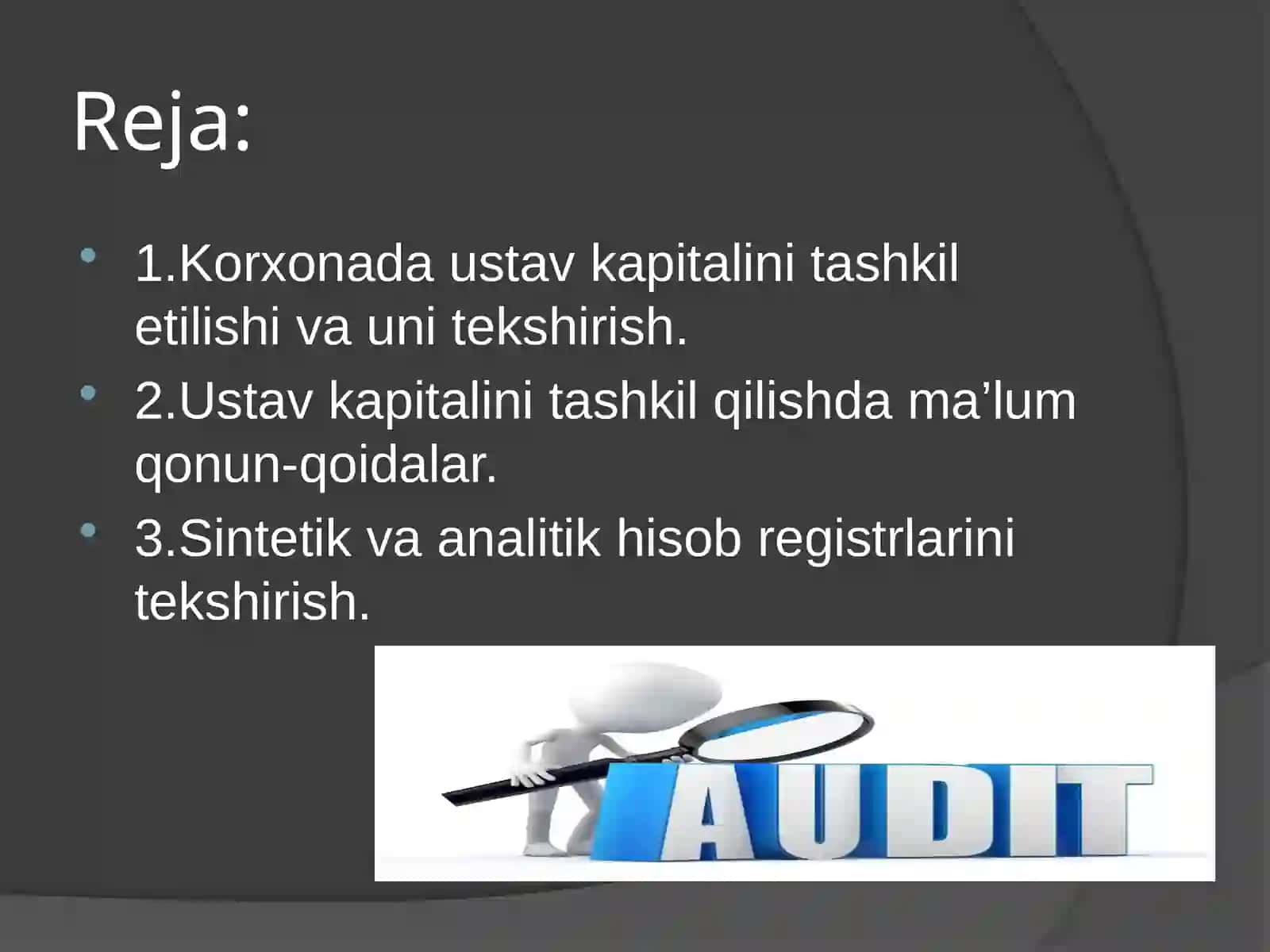 Reja:

1.Korxonada ustav kapitalini tashkil etilishi va uni tekshirish.

2.Ustav kapitalini tashkil qilishda ma’lum qonun-qoidalar.

3.Sintetik va analitik hisob registrlarini tekshirish.

AUDIT